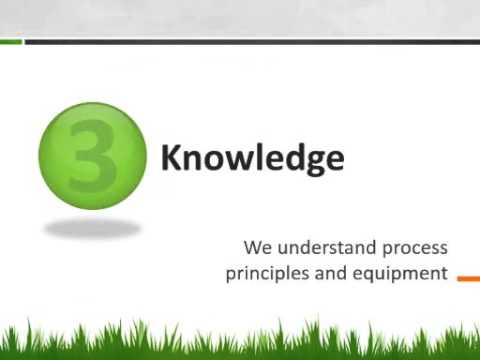 3 Knowledge

We understand process principles and equipment